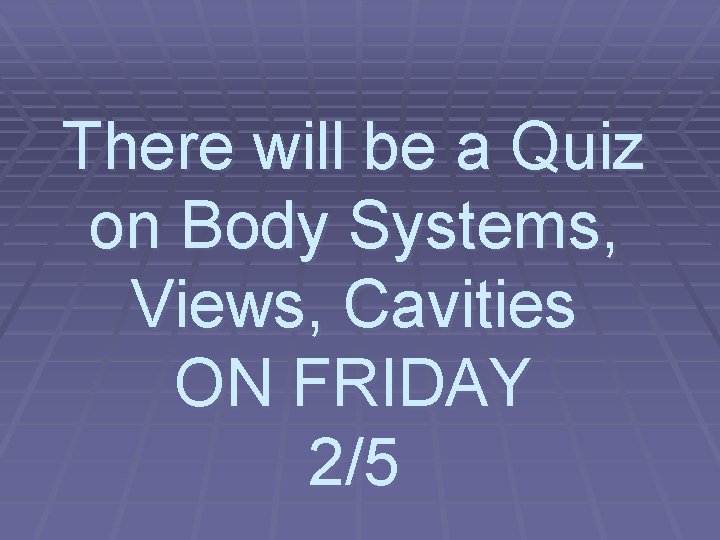 There will be a Quiz on Body Systems, Views, Cavities ON FRIDAY 2/5